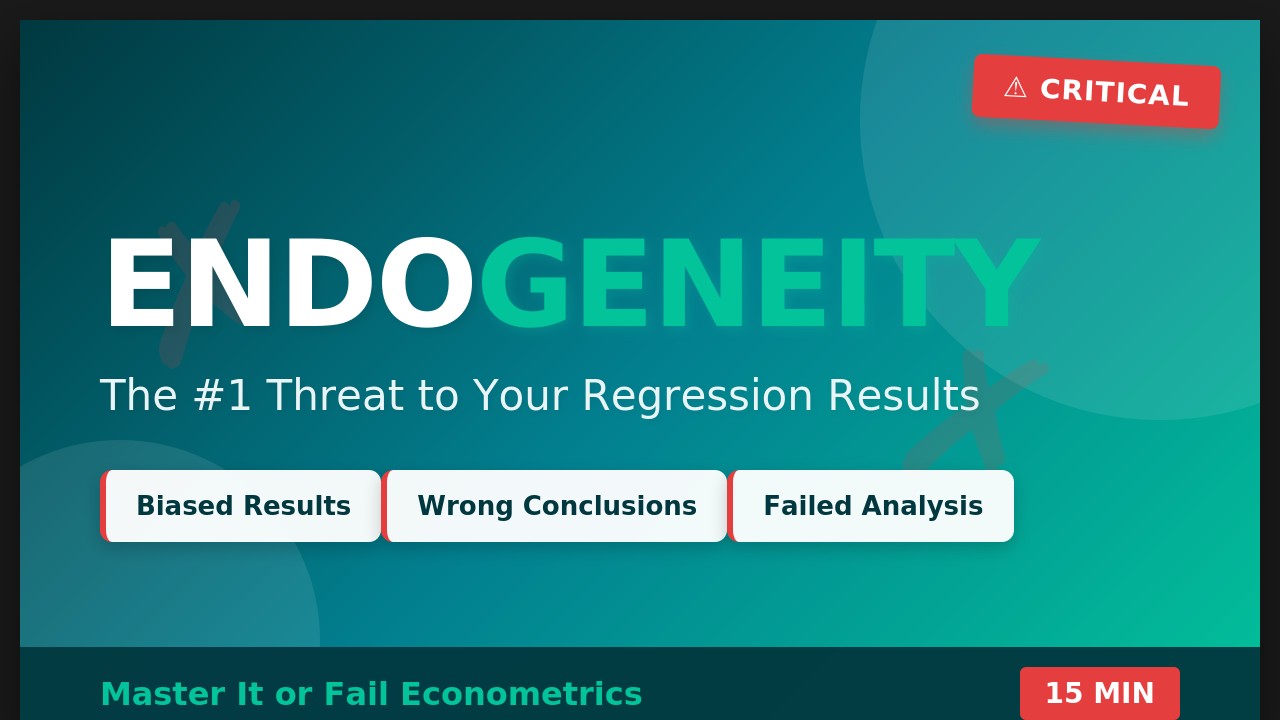 ⚠ CRITICAL

ENDOGENEITY

The #1 Threat to Your Regression Results

Biased Results

Wrong Conclusions

Failed Analysis

Master It or Fail Econometrics

15 MIN